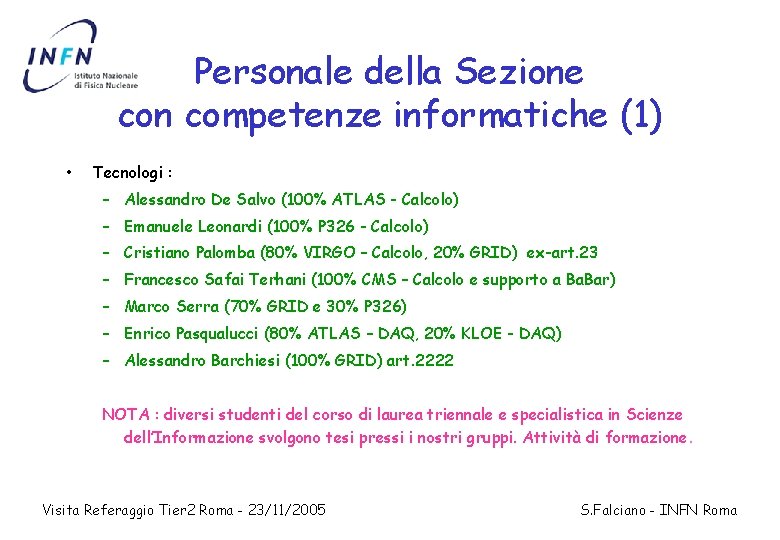 INFN
Istituto Nazionale di Fisica Nucleare

Personale della Sezione con competenze informatiche (1)

• Tecnologi :
– Alessandro De Salvo (100% ATLAS - Calcolo)
– Emanuele Leonardi (100% P326 - Calcolo)
– Cristiano Palomba (80% VIRGO – Calcolo, 20% GRID) ex-art.23
– Francesco Safai Terhani (100% CMS – Calcolo e supporto a BaBar)
– Marco Serra (70% GRID e 30% P326)
– Enrico Pasqualucci (80% ATLAS – DAQ, 20% KLOE - DAQ)
– Alessandro Barchiesi (100% GRID) art.2222

NOTA : diversi studenti del corso di laurea triennale e specialistica in Scienze dell'Informazione svolgono tesi pressi i nostri gruppi. Attività di formazione.

Visita Referaggio Tier2 Roma - 23/11/2005

S.Falciano - INFN Roma